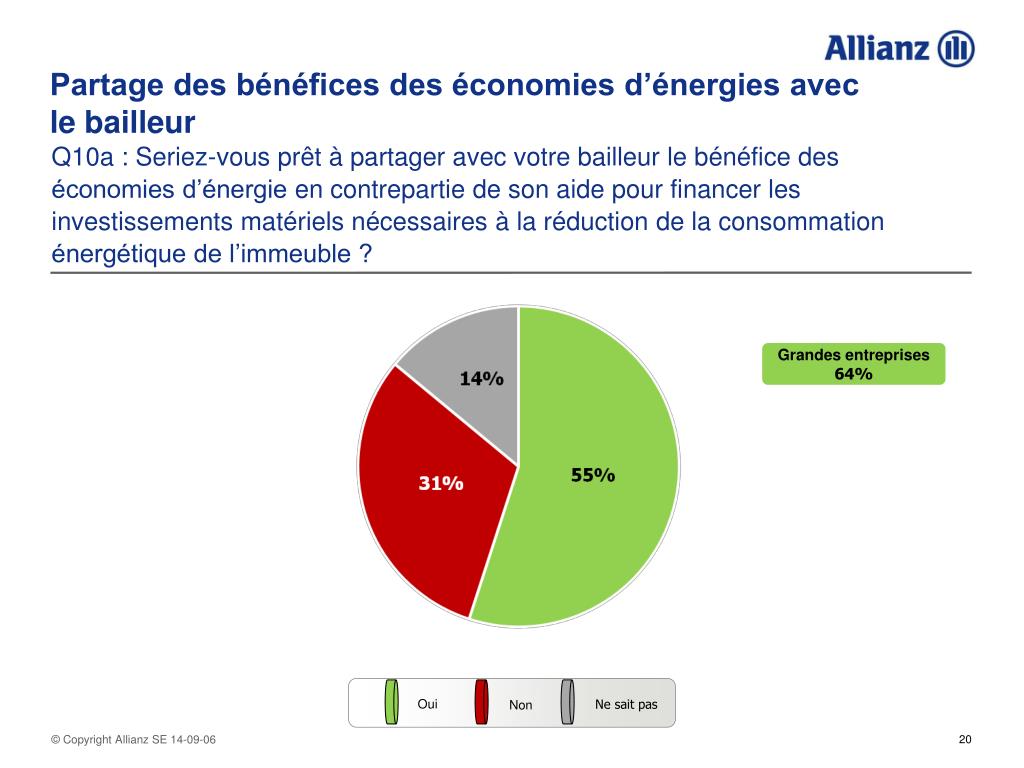 Allianz

Partage des bénéfices des économies d’énergies avec le bailleur

Q10a : Seriez-vous prêt à partager avec votre bailleur le bénéfice des économies d’énergie en contrepartie de son aide pour financer les investissements matériels nécessaires à la réduction de la consommation énergétique de l’immeuble ?

14%

31%

55%

Grandes entreprises 64%

Oui

Non

Ne sait pas

© Copyright Allianz SE 14-09-06

20